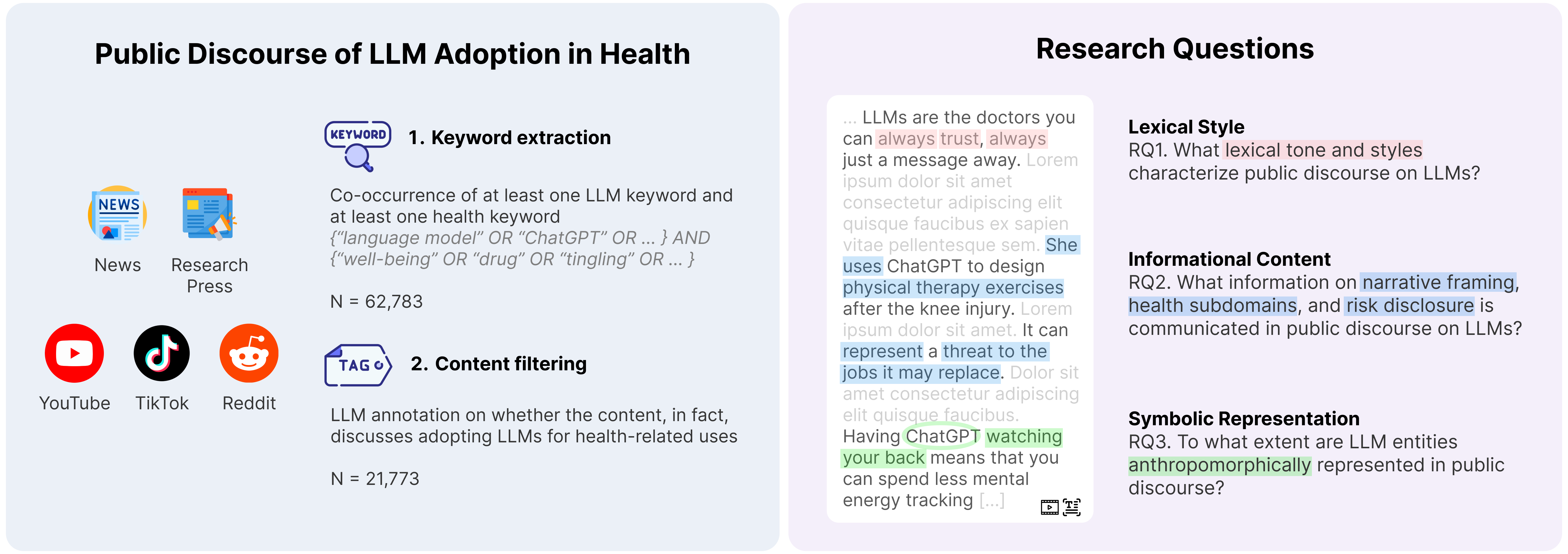 Public Discourse of LLM Adoption in Health

NEWS

News

Research Press

YouTube

TikTok

Reddit

KEYWORD

1. Keyword extraction

Co-occurrence of at least one LLM keyword and at least one health keyword
{"language model" OR "ChatGPT" OR ... } AND {"well-being" OR "drug" OR "tingling" OR ... }

N = 62,783

TAG

2. Content filtering

LLM annotation on whether the content, in fact, discusses adopting LLMs for health-related uses

N = 21,773

Research Questions

... LLMs are the doctors you can always trust, always just a message away. Lorem ipsum dolor sit amet consectetur adipiscing elit quisque faucibus ex sapien vitae pellentesque sem. She uses ChatGPT to design physical therapy exercises after the knee injury. Lorem ipsum dolor sit amet. It can represent a threat to the jobs it may replace. Dolor sit amet consectetur adipiscing elit quisque faucibus. Having ChatGPT watching your back means that you can spend less mental energy tracking [...]

Lexical Style
RQ1. What lexical tone and styles characterize public discourse on LLMs?

Informational Content
RQ2. What information on narrative framing, health subdomains, and risk disclosure is communicated in public discourse on LLMs?

Symbolic Representation
RQ3. To what extent are LLM entities anthropomorphically represented in public discourse?